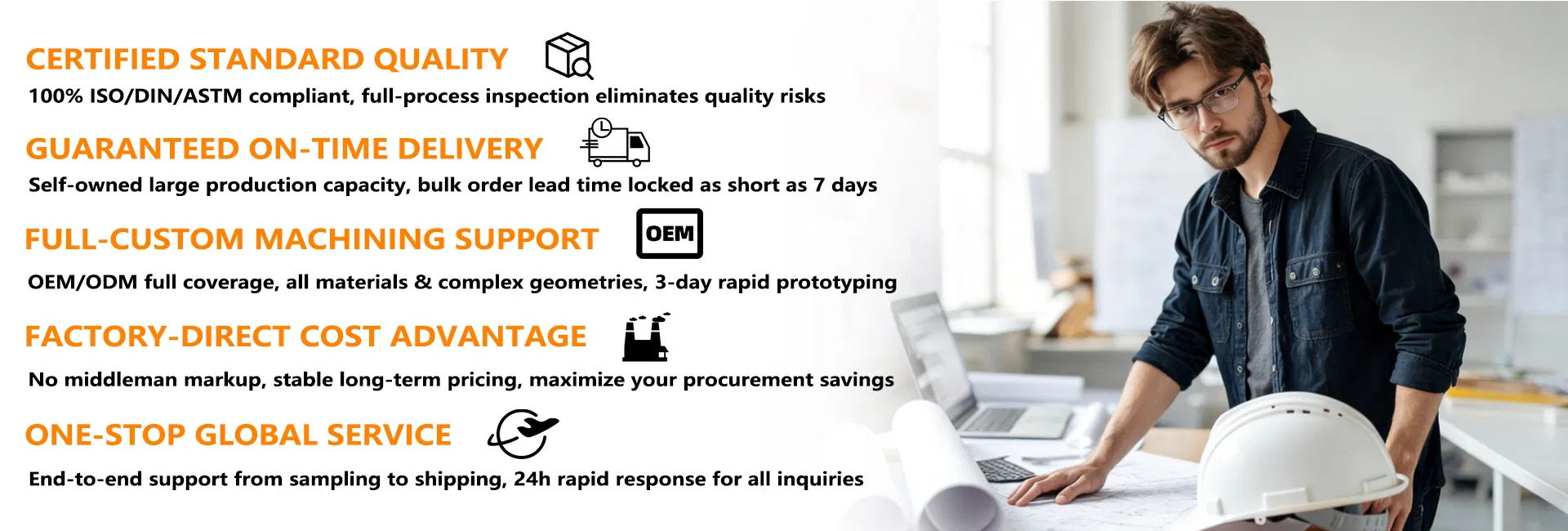 CERTIFIED STANDARD QUALITY

100% ISO/DIN/ASTM compliant, full-process inspection eliminates quality risks

GUARANTEED ON-TIME DELIVERY

Self-owned large production capacity, bulk order lead time locked as short as 7 days

FULL-CUSTOM MACHINING SUPPORT

OEM

OEM/ODM full coverage, all materials & complex geometries, 3-day rapid prototyping

FACTORY-DIRECT COST ADVANTAGE

No middleman markup, stable long-term pricing, maximize your procurement savings

ONE-STOP GLOBAL SERVICE

End-to-end support from sampling to shipping, 24h rapid response for all inquiries